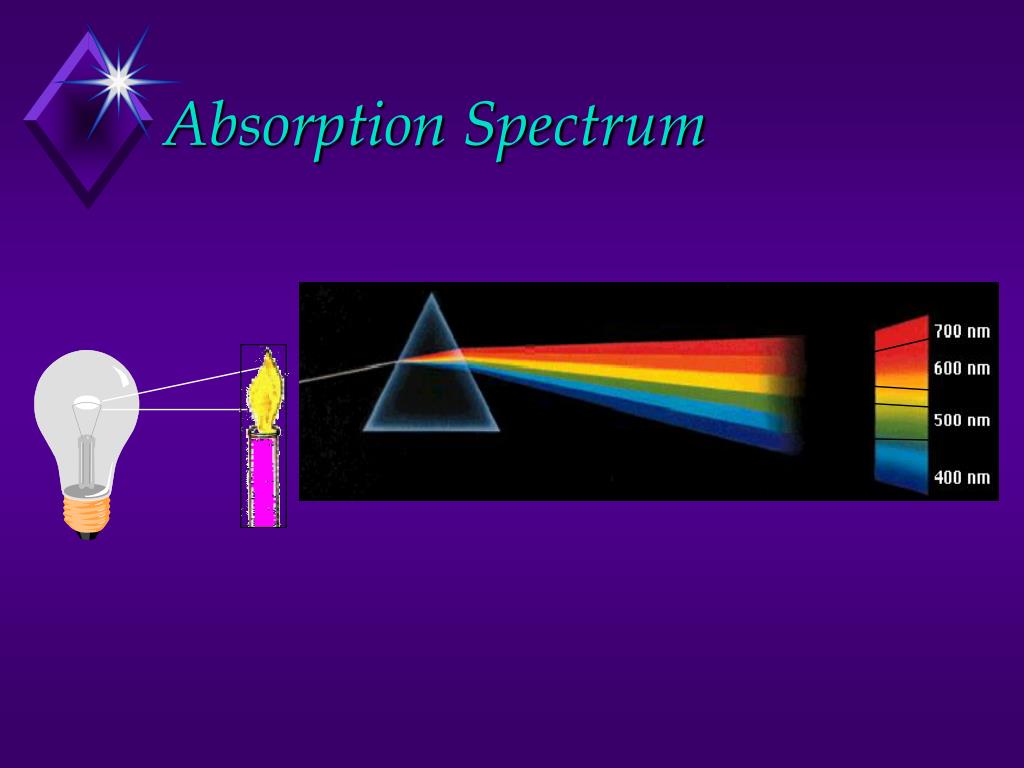 Absorption Spectrum

700 nm
600 nm
500 nm
400 nm